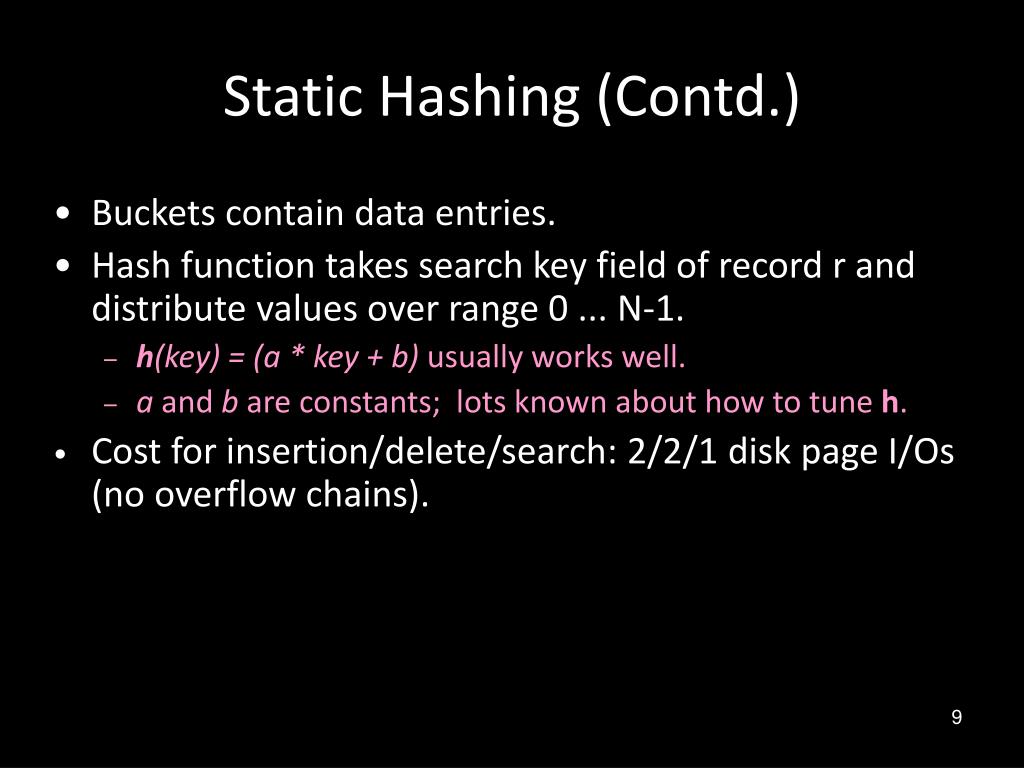 Static Hashing (Contd.)

• Buckets contain data entries.
• Hash function takes search key field of record r and distribute values over range 0 ... N-1.
– h(key) = (a * key + b) usually works well.
– a and b are constants; lots known about how to tune h.
• Cost for insertion/delete/search: 2/2/1 disk page I/Os (no overflow chains).

9